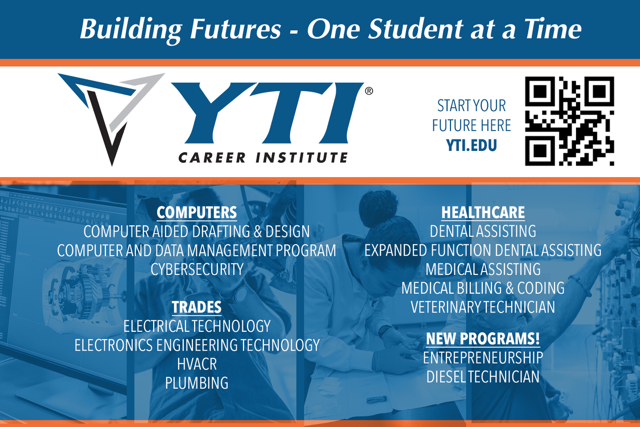 Building Futures - One Student at a Time

YTI®
CAREER INSTITUTE

START YOUR FUTURE HERE
YTI.EDU

COMPUTERS
COMPUTER AIDED DRAFTING & DESIGN
COMPUTER AND DATA MANAGEMENT PROGRAM
CYBERSECURITY

TRADES
ELECTRICAL TECHNOLOGY
ELECTRONICS ENGINEERING TECHNOLOGY
HVACR
PLUMBING

HEALTHCARE
DENTAL ASSISTING
EXPANDED FUNCTION DENTAL ASSISTING
MEDICAL ASSISTING
MEDICAL BILLING & CODING
VETERINARY TECHNICIAN

NEW PROGRAMS!
ENTREPRENEURSHIP
DIESEL TECHNICIAN